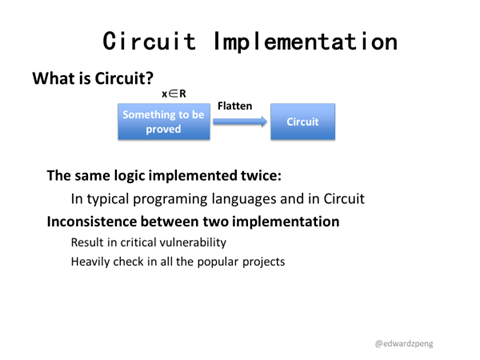 Circuit Implementation

What is Circuit?

$x \in R$

Something to be proved

Flatten

Circuit

The same logic implemented twice:

In typical programing languages and in Circuit

Inconsistence between two implementation

Result in critical vulnerability

Heavily check in all the popular projects

@edwardzpeng